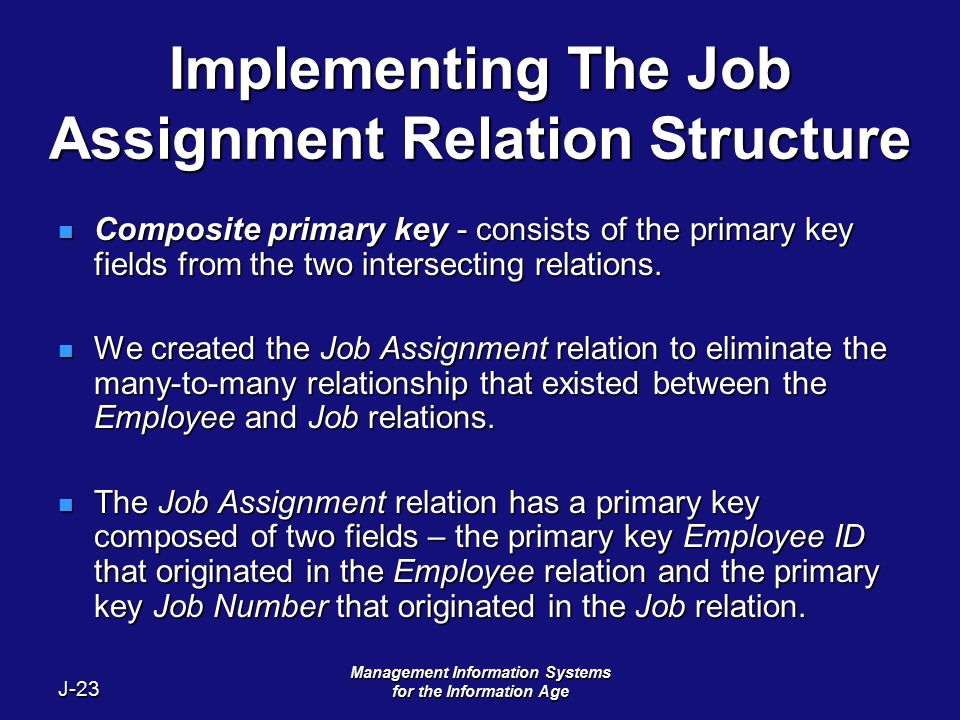 Implementing The Job Assignment Relation Structure

Composite primary key - consists of the primary key fields from the two intersecting relations.

We created the Job Assignment relation to eliminate the many-to-many relationship that existed between the Employee and Job relations.

The Job Assignment relation has a primary key composed of two fields – the primary key Employee ID that originated in the Employee relation and the primary key Job Number that originated in the Job relation.

J-23

Management Information Systems for the Information Age